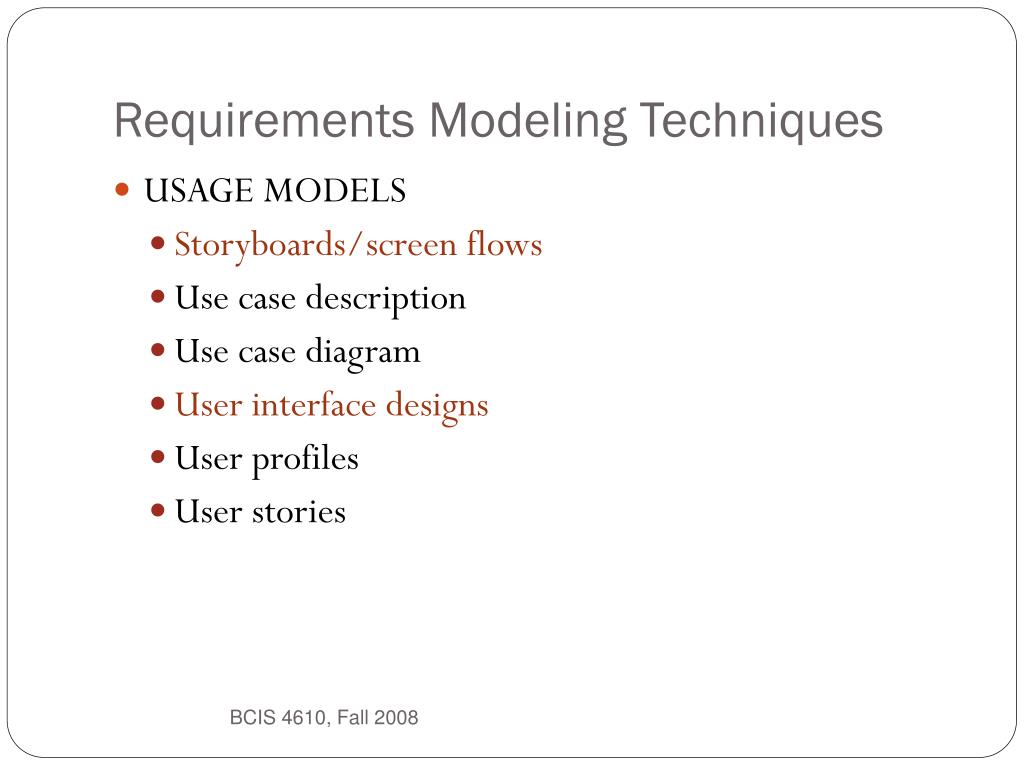 Requirements Modeling Techniques

- USAGE MODELS
  - Storyboards/screen flows
  - Use case description
  - Use case diagram
  - User interface designs
  - User profiles
  - User stories

BCIS 4610, Fall 2008